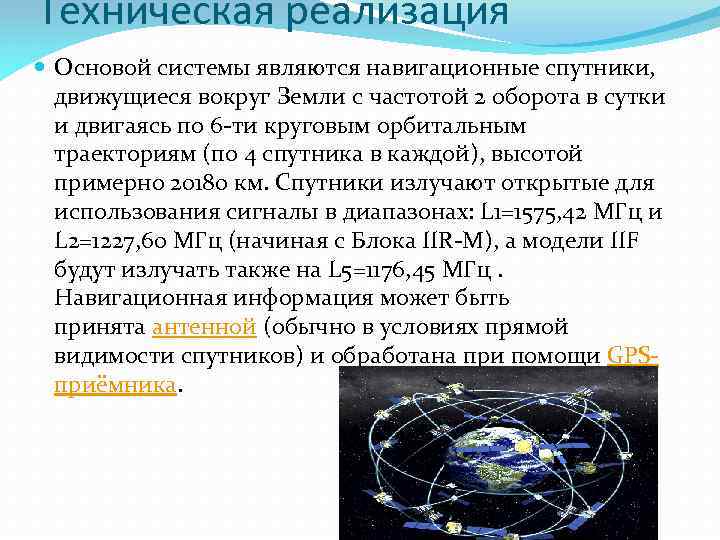 Техническая реализация

Основой системы являются навигационные спутники, движущиеся вокруг Земли с частотой 2 оборота в сутки и двигаясь по 6-ти круговым орбитальным траекториям (по 4 спутника в каждой), высотой примерно 20180 км. Спутники излучают открытые для использования сигналы в диапазонах: L1=1575,42 МГц и L2=1227,60 МГц (начиная с Блока IIR-M), а модели IIF будут излучать также на L5=1176,45 МГц . Навигационная информация может быть принята антенной (обычно в условиях прямой видимости спутников) и обработана при помощи GPS-приёмника.